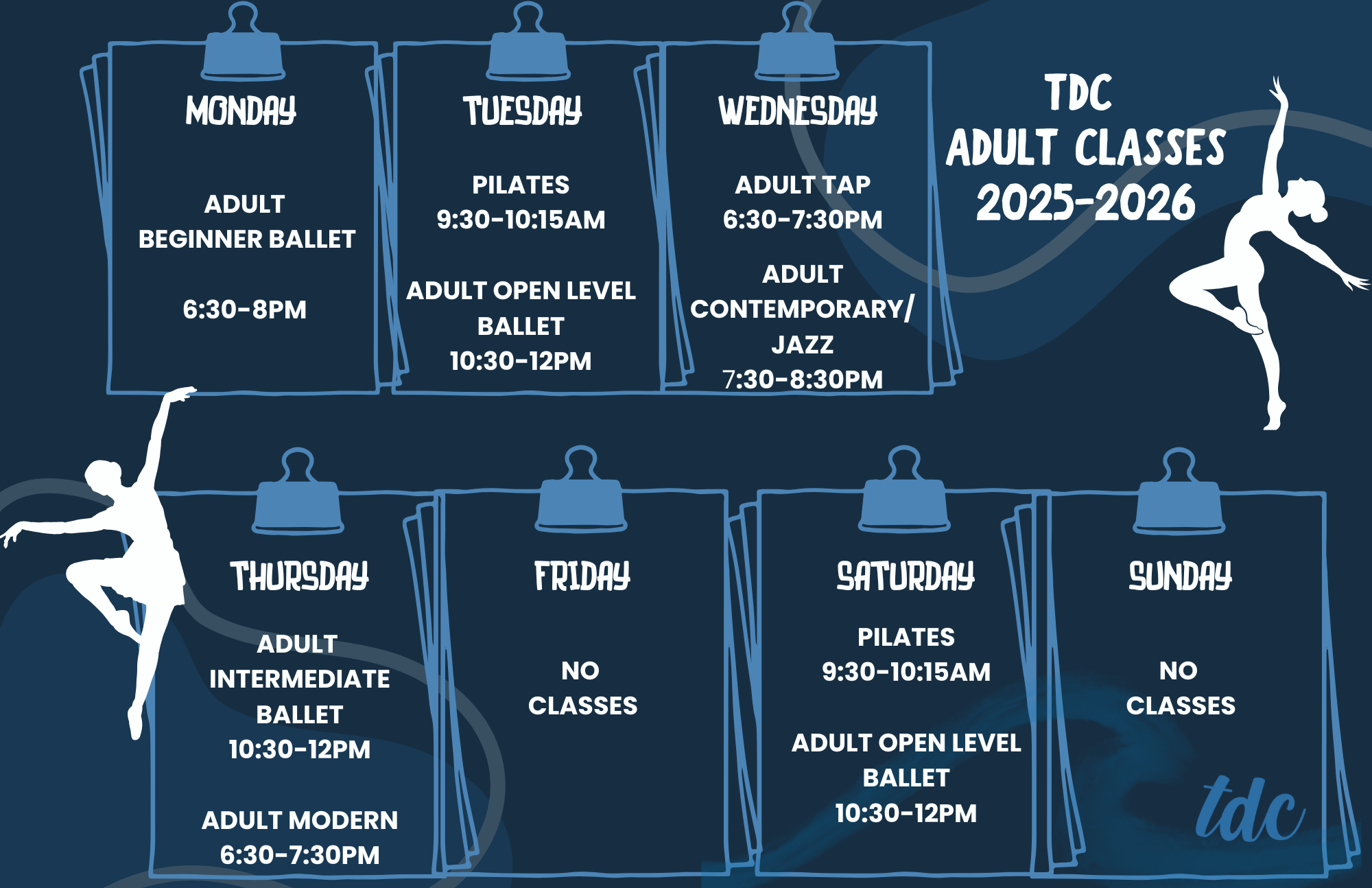 MONDAY

ADULT
BEGINNER BALLET

6:30-8PM

TUESDAY

PILATES
9:30-10:15AM

ADULT OPEN LEVEL
BALLET
10:30-12PM

WEDNESDAY

ADULT TAP
6:30-7:30PM

ADULT
CONTEMPORARY/
JAZZ
7:30-8:30PM

TDC
ADULT CLASSES
2025-2026

THURSDAY

ADULT
INTERMEDIATE
BALLET
10:30-12PM

ADULT MODERN
6:30-7:30PM

FRIDAY

NO
CLASSES

SATURDAY

PILATES
9:30-10:15AM

ADULT OPEN LEVEL
BALLET
10:30-12PM

SUNDAY

NO
CLASSES

tdc